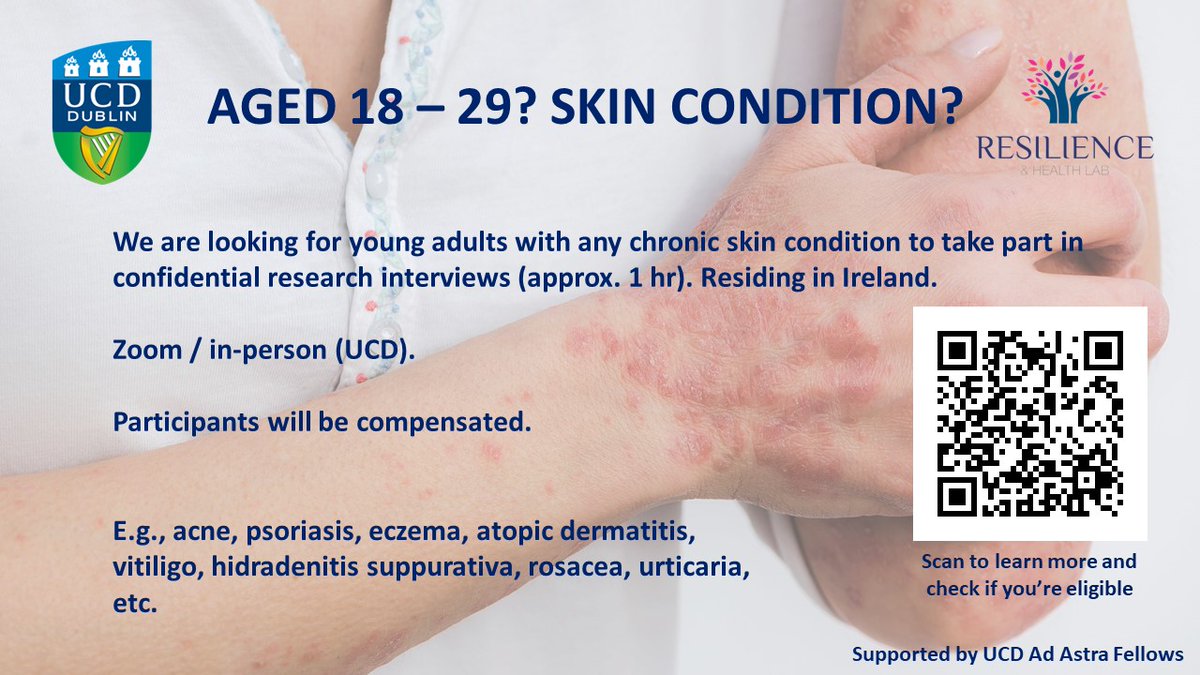 UCD DUBLIN

AGED 18 – 29? SKIN CONDITION?

RESILIENCE & HEALTH LAB

We are looking for young adults with any chronic skin condition to take part in confidential research interviews (approx. 1 hr). Residing in Ireland.

Zoom / in-person (UCD).

Participants will be compensated.

E.g., acne, psoriasis, eczema, atopic dermatitis, vitiligo, hidradenitis suppurativa, rosacea, urticaria, etc.

Scan to learn more and check if you're eligible

Supported by UCD Ad Astra Fellows